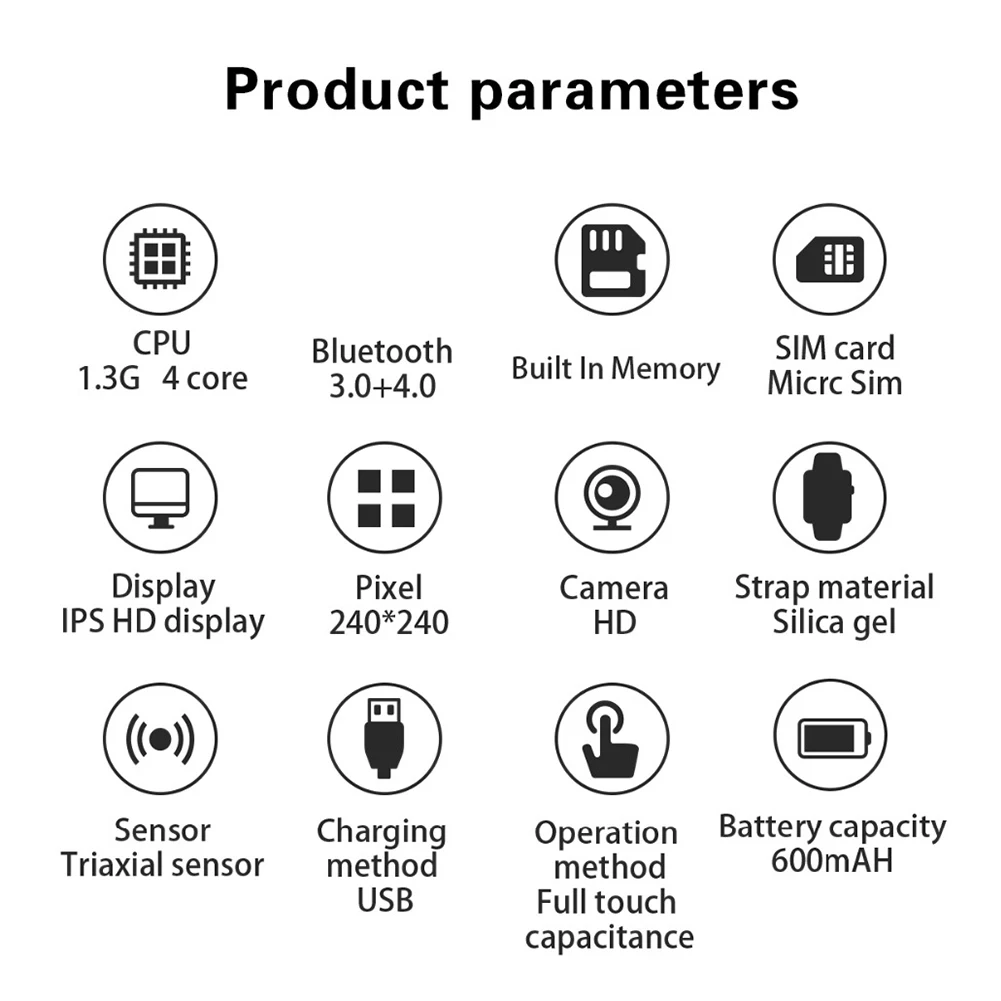 Product parameters

CPU
1.3G 4 core

Bluetooth
3.0+4.0

Built In Memory

SIM card
Micrc Sim

Display
IPS HD display

Pixel
240*240

Camera
HD

Strap material
Silica gel

Sensor
Triaxial sensor

Charging method
USB

Operation method
Full touch capacitance

Battery capacity
600mAH